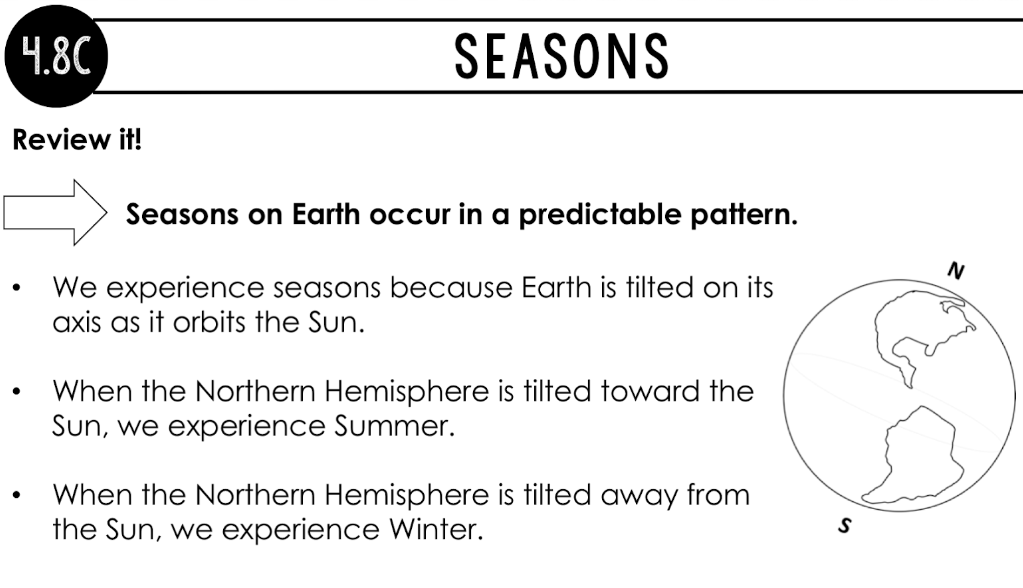 4.8C

SEASONS

Review it!

Seasons on Earth occur in a predictable pattern.

• We experience seasons because Earth is tilted on its axis as it orbits the Sun.

• When the Northern Hemisphere is tilted toward the Sun, we experience Summer.

• When the Northern Hemisphere is tilted away from the Sun, we experience Winter.

N

S